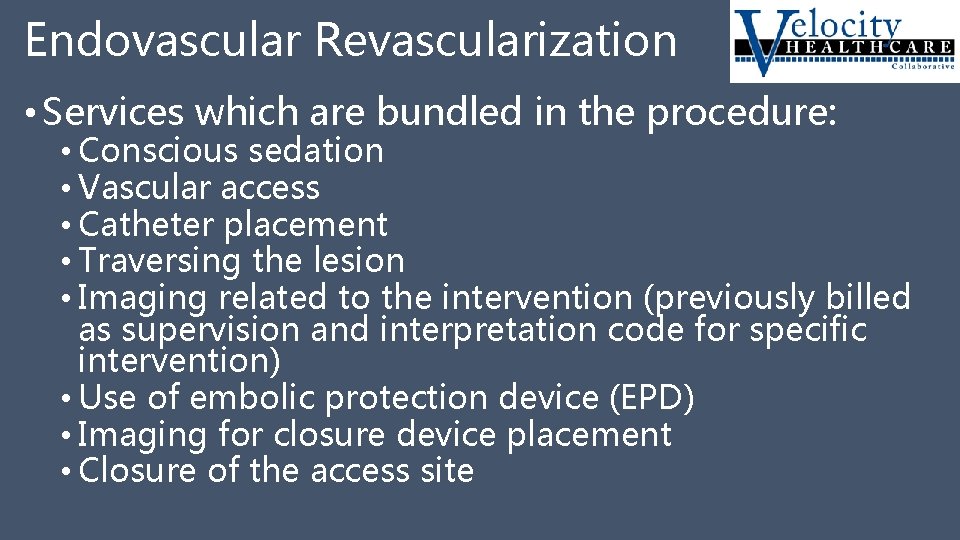 Endovascular Revascularization

Velocity HEALTHCARE Collaborative

• Services which are bundled in the procedure:
• Conscious sedation
• Vascular access
• Catheter placement
• Traversing the lesion
• Imaging related to the intervention (previously billed as supervision and interpretation code for specific intervention)
• Use of embolic protection device (EPD)
• Imaging for closure device placement
• Closure of the access site